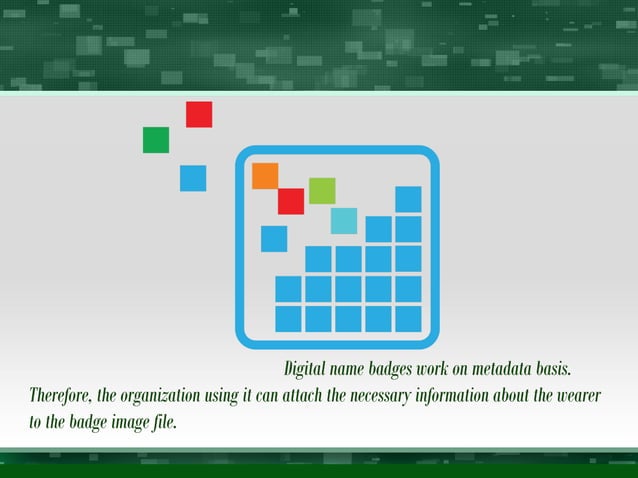 Digital name badges work on metadata basis. Therefore, the organization using it can attach the necessary information about the wearer to the badge image file.